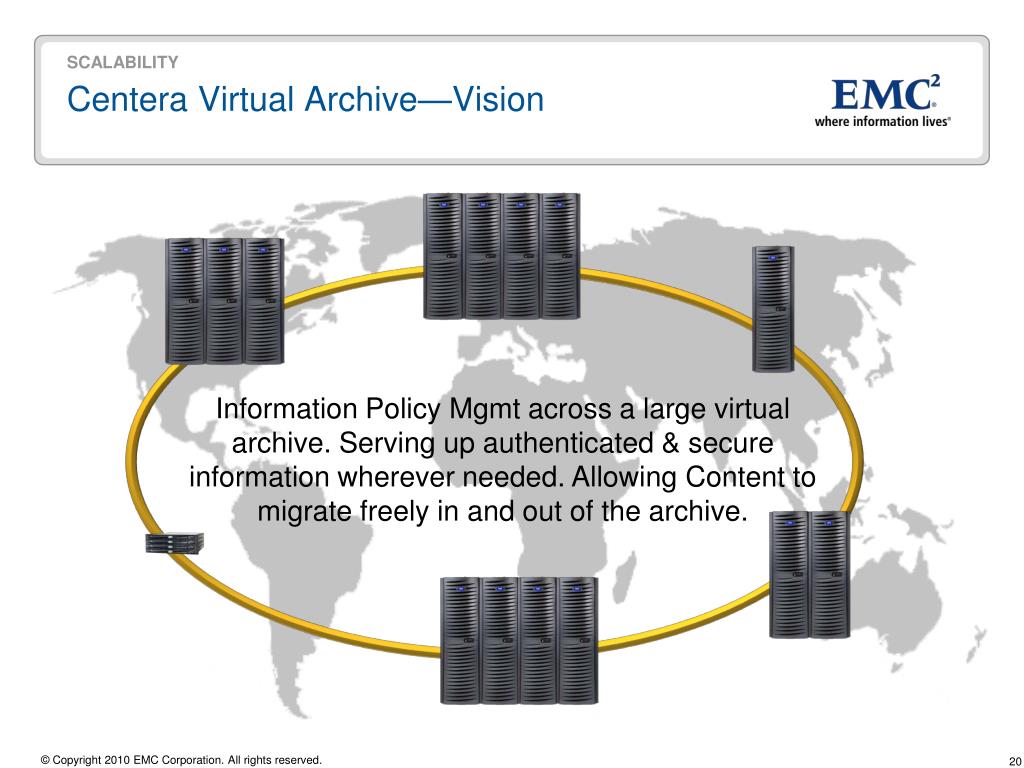 SCALABILITY
Centera Virtual Archive—Vision

EMC$^2$
where information lives®

Information Policy Mgmt across a large virtual archive. Serving up authenticated & secure information wherever needed. Allowing Content to migrate freely in and out of the archive.

© Copyright 2010 EMC Corporation. All rights reserved.

20